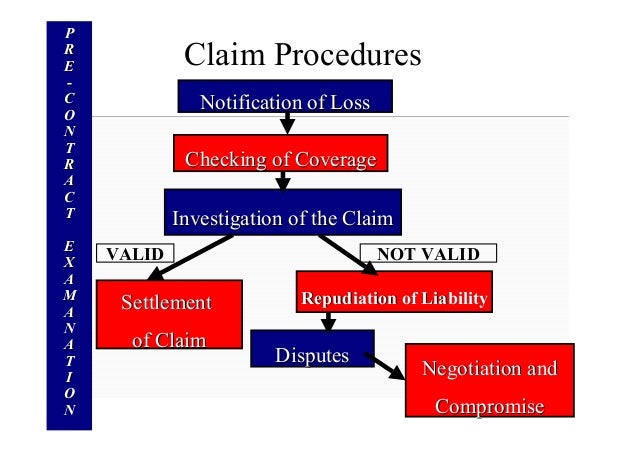 PRE-CONTRACT EXAMANATION

Claim Procedures

Notification of Loss

Checking of Coverage

Investigation of the Claim

VALID

NOT VALID

Settlement of Claim

Repudiation of Liability

Disputes

Negotiation and Compromise